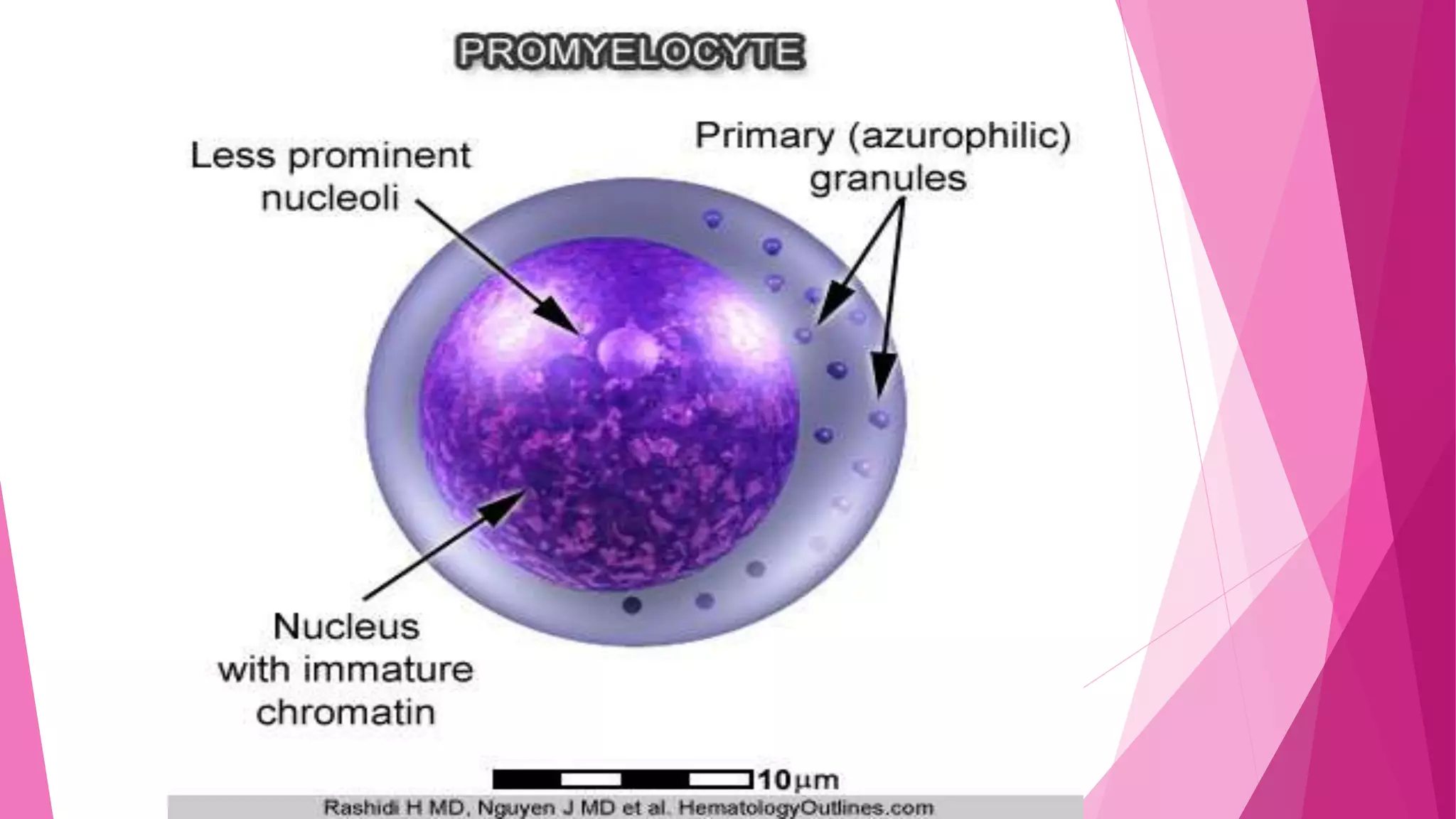 PROMYELOCYTE

Less prominent nucleoli

Primary (azurophilic) granules

Nucleus with immature chromatin

10μm

Rashidi H MD, Nguyen J MD et al. HematologyOutlines.com